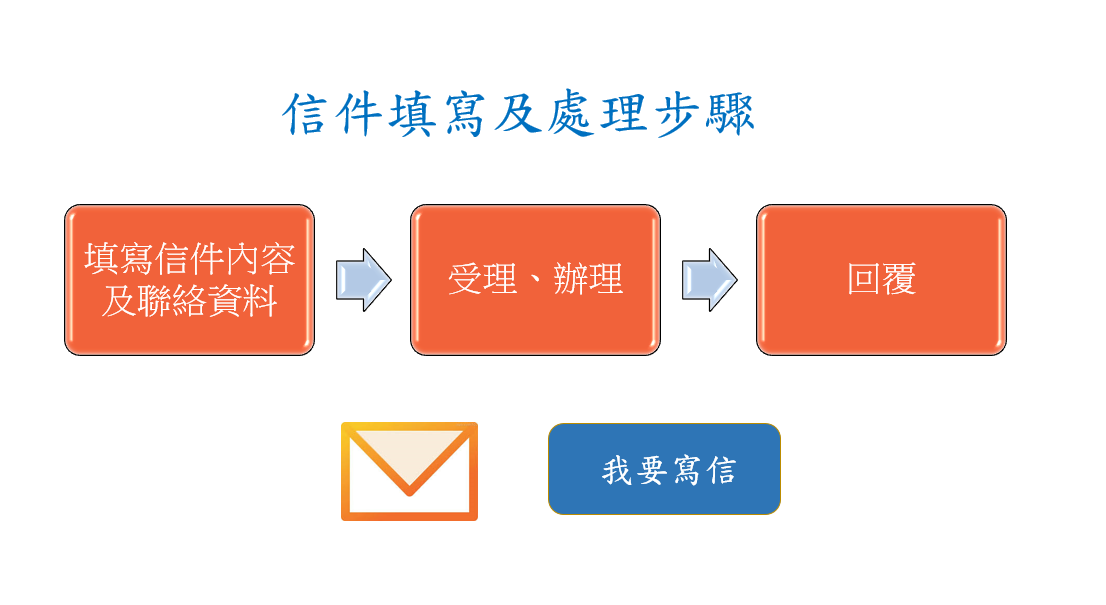 信件填寫及處理步驟

填寫信件內容及聯絡資料

受理、辦理

回覆

我要寫信